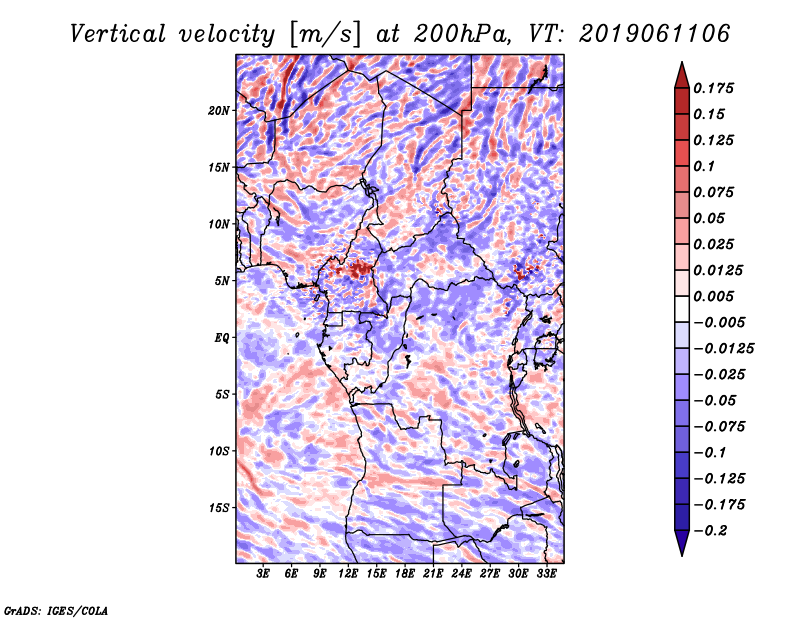 Vertical velocity [m/s] at 200hPa, VT: 2019061106

20N
15N
10N
5N
EQ
5S
10S
15S

3E 6E 9E 12E 15E 18E 21E 24E 27E 30E 33E

0.175
0.15
0.125
0.1
0.075
0.05
0.025
0.0125
0.005
−0.005
−0.0125
−0.025
−0.05
−0.075
−0.1
−0.125
−0.175
−0.2

GrADS: IGES/COLA